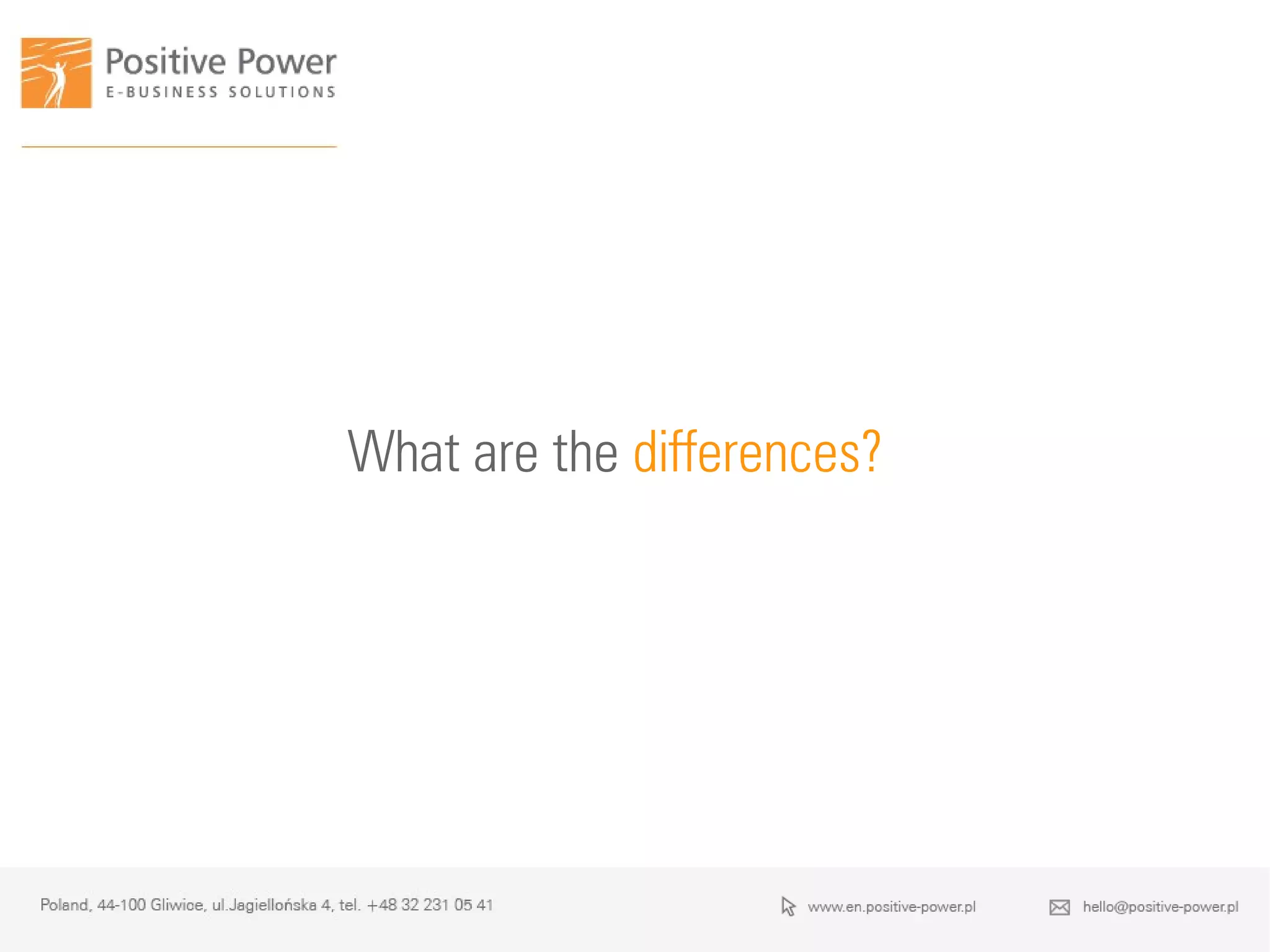 Positive Power
E-BUSINESS SOLUTIONS

What are the differences?

Poland, 44-100 Gliwice, ul.Jagiellońska 4, tel. +48 32 231 05 41

www.en.positive-power.pl

hello@positive-power.pl